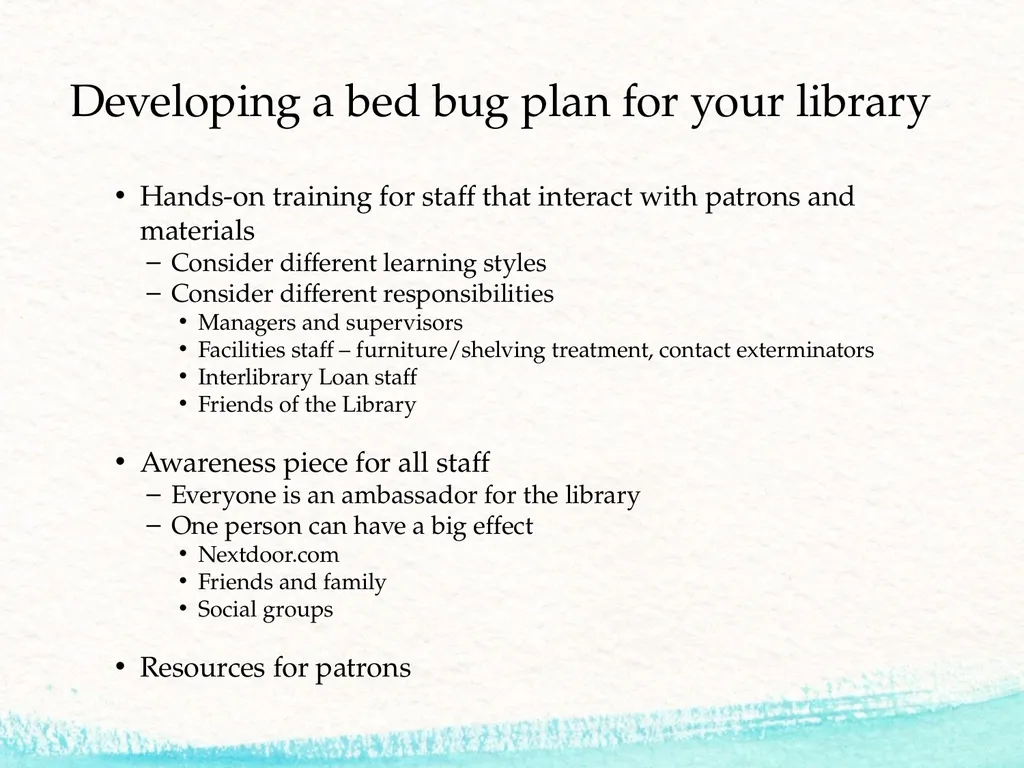 Developing a bed bug plan for your library

• Hands-on training for staff that interact with patrons and materials
– Consider different learning styles
– Consider different responsibilities
• Managers and supervisors
• Facilities staff – furniture/shelving treatment, contact exterminators
• Interlibrary Loan staff
• Friends of the Library

• Awareness piece for all staff
– Everyone is an ambassador for the library
– One person can have a big effect
• Nextdoor.com
• Friends and family
• Social groups

• Resources for patrons